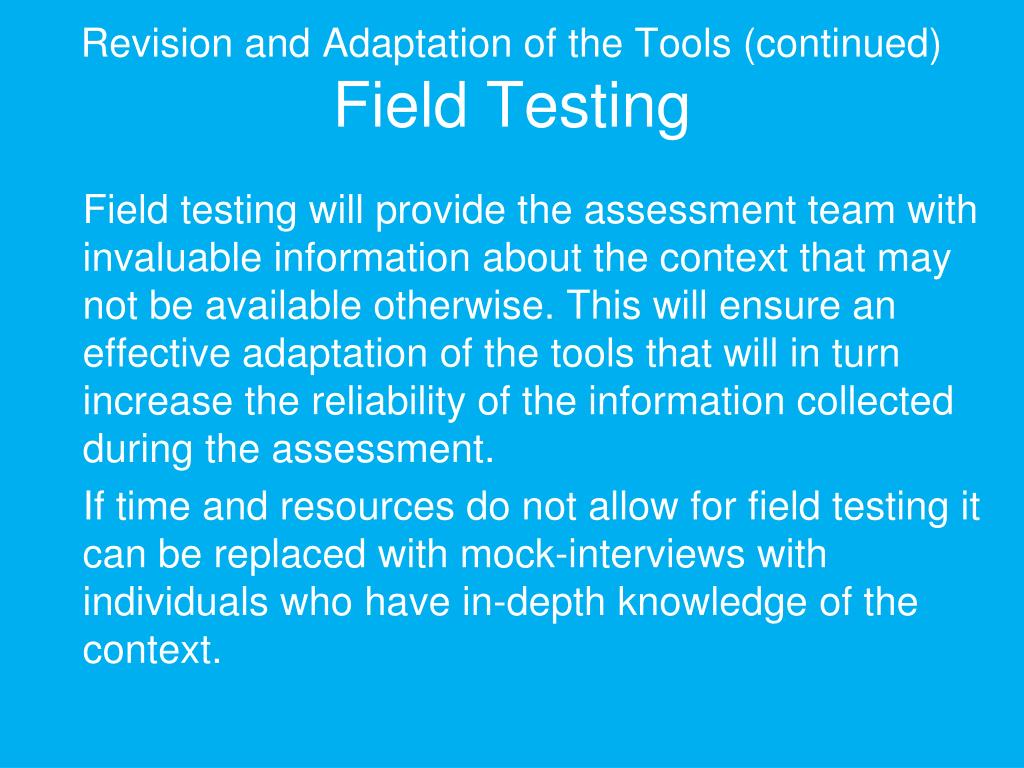 Revision and Adaptation of the Tools (continued)
Field Testing

Field testing will provide the assessment team with invaluable information about the context that may not be available otherwise. This will ensure an effective adaptation of the tools that will in turn increase the reliability of the information collected during the assessment.

If time and resources do not allow for field testing it can be replaced with mock-interviews with individuals who have in-depth knowledge of the context.